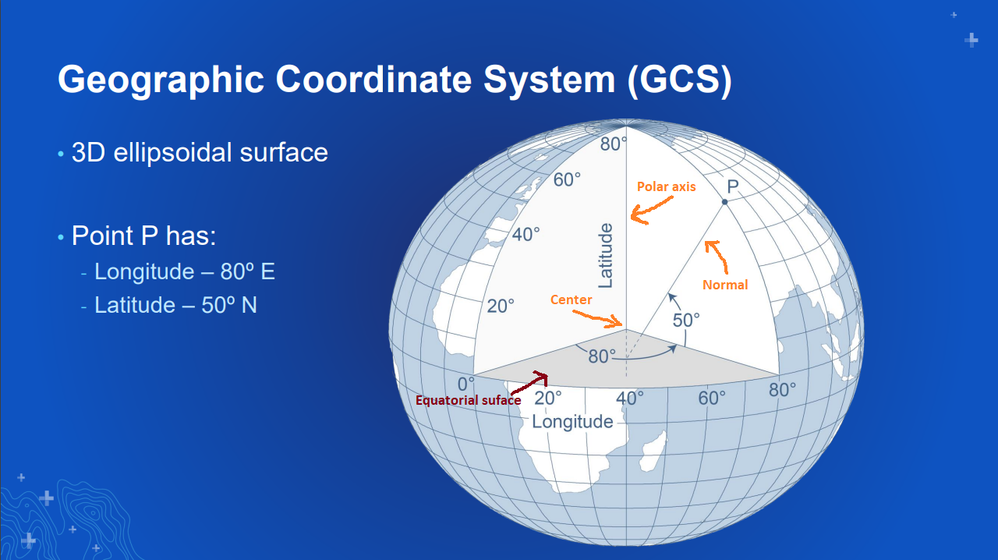 Geographic Coordinate System (GCS)

• 3D ellipsoidal surface

• Point P has:
- Longitude – 80º E
- Latitude – 50º N

80°
60°
40°
20°
Latitude
Polar axis
P
Normal
Center
50°
80°
0°
20°
40°
60°
80°
Equatorial suface
Longitude